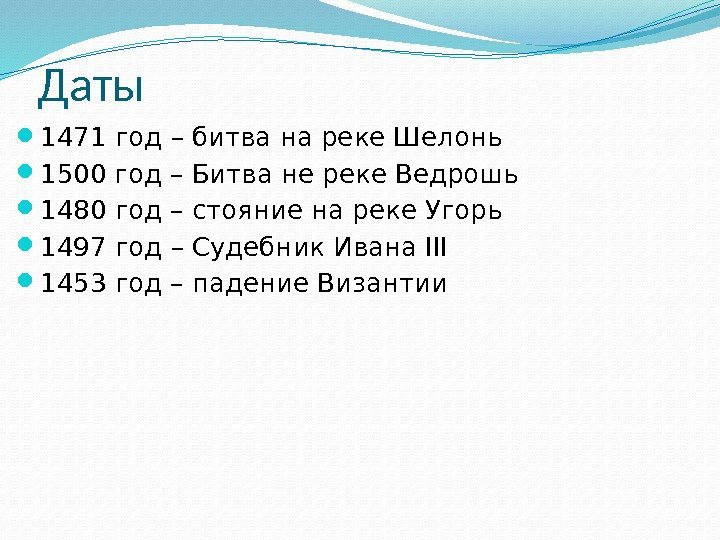 Даты

1471 год – битва на реке Шелонь
1500 год – Битва не реке Ведрошь
1480 год – стояние на реке Угорь
1497 год – Судебник Ивана III
1453 год – падение Византии